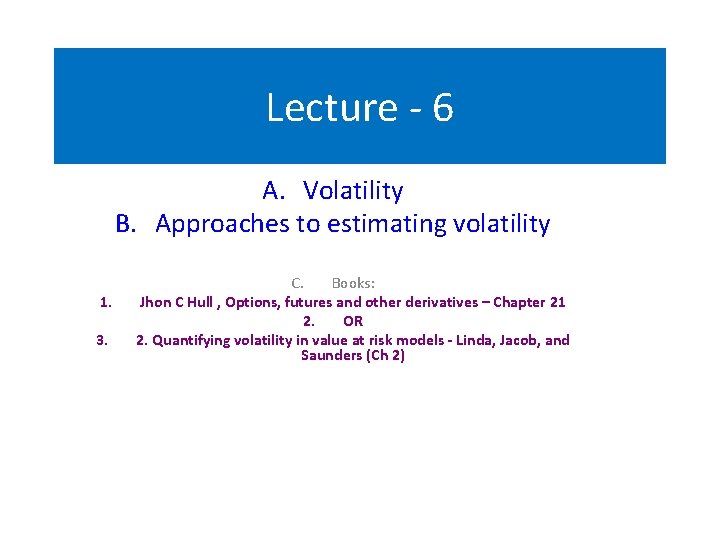 Lecture - 6

A. Volatility
B. Approaches to estimating volatility

C. Books:
1. Jhon C Hull , Options, futures and other derivatives – Chapter 21
2. OR
3. 2. Quantifying volatility in value at risk models - Linda, Jacob, and Saunders (Ch 2)